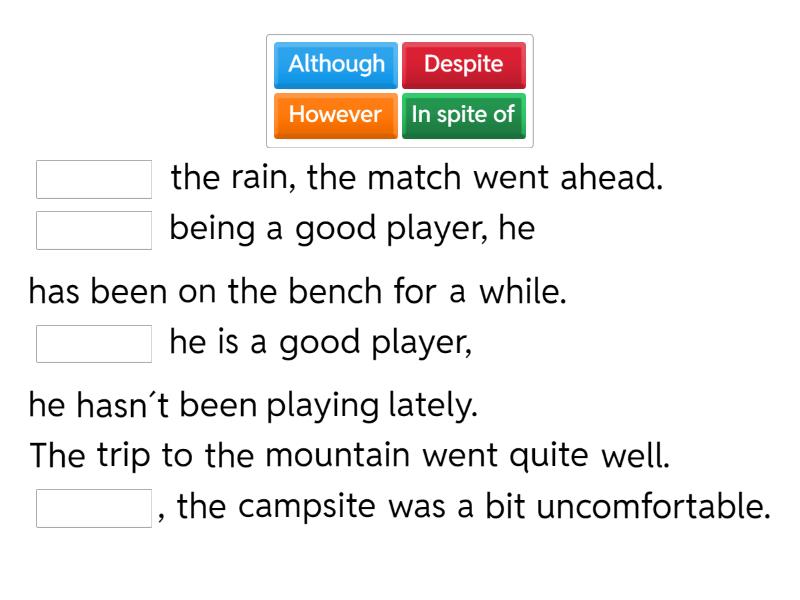 Although Despite
However In spite of

the rain, the match went ahead.

being a good player, he has been on the bench for a while.

he is a good player, he hasn´t been playing lately.

The trip to the mountain went quite well.

, the campsite was a bit uncomfortable.